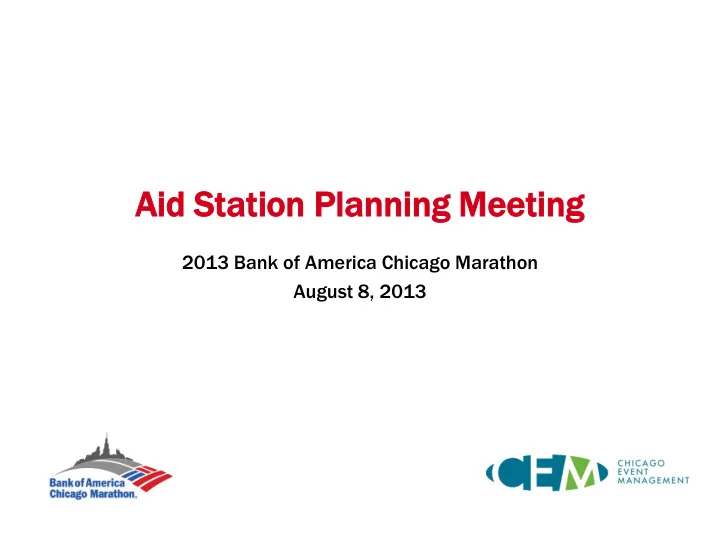 Aid Station Planning Meeting

2013 Bank of America Chicago Marathon
August 8, 2013

Bank of America
Chicago Marathon.

CEM
CHICAGO
EVENT
MANAGEMENT